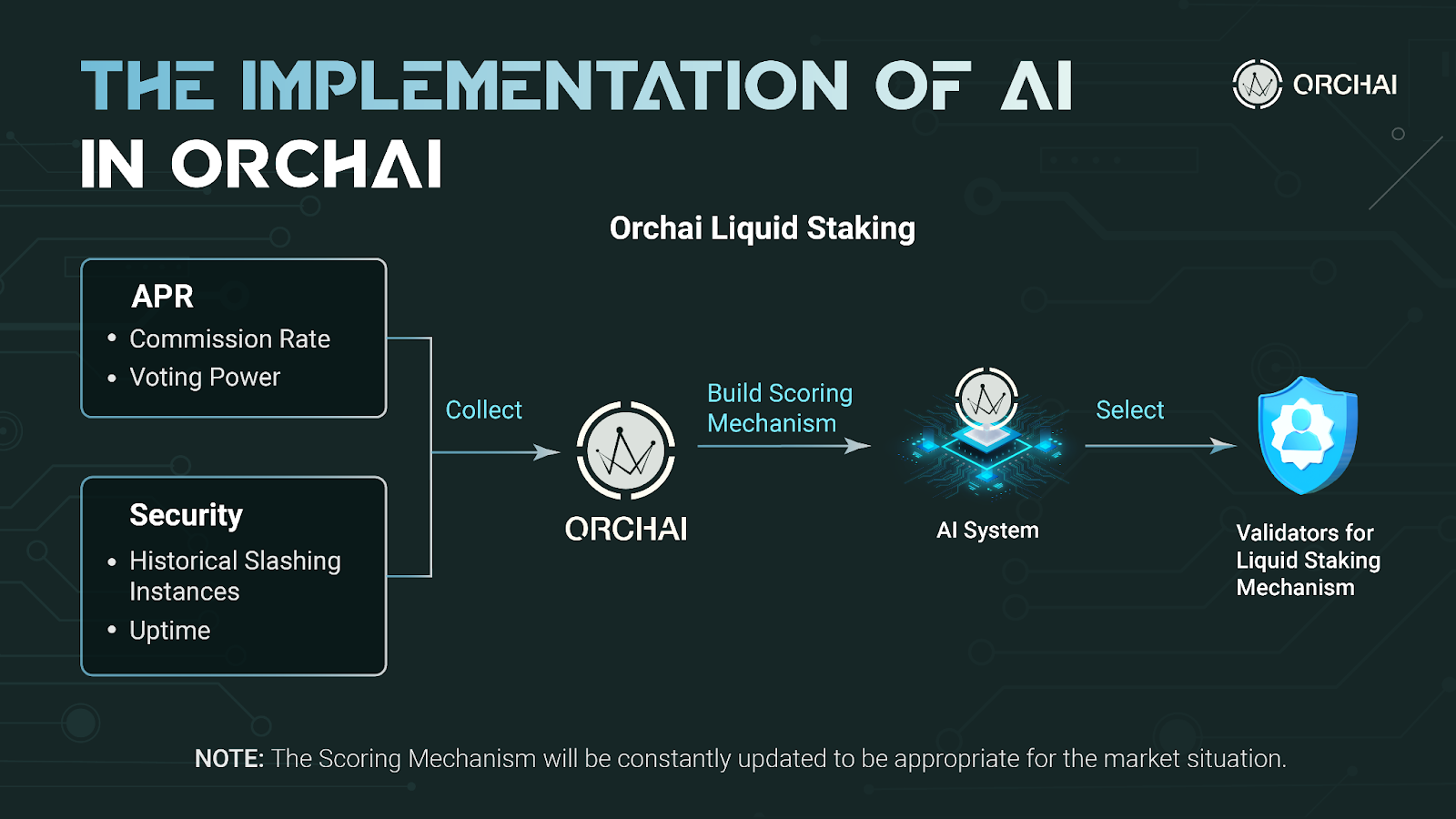 THE IMPLEMENTATION OF AI IN ORCHAI

ORCHAI

Orchai Liquid Staking

APR
• Commission Rate
• Voting Power

Security
• Historical Slashing Instances
• Uptime

Collect

ORCHAI

Build Scoring Mechanism

AI System

Select

Validators for Liquid Staking Mechanism

NOTE: The Scoring Mechanism will be constantly updated to be appropriate for the market situation.